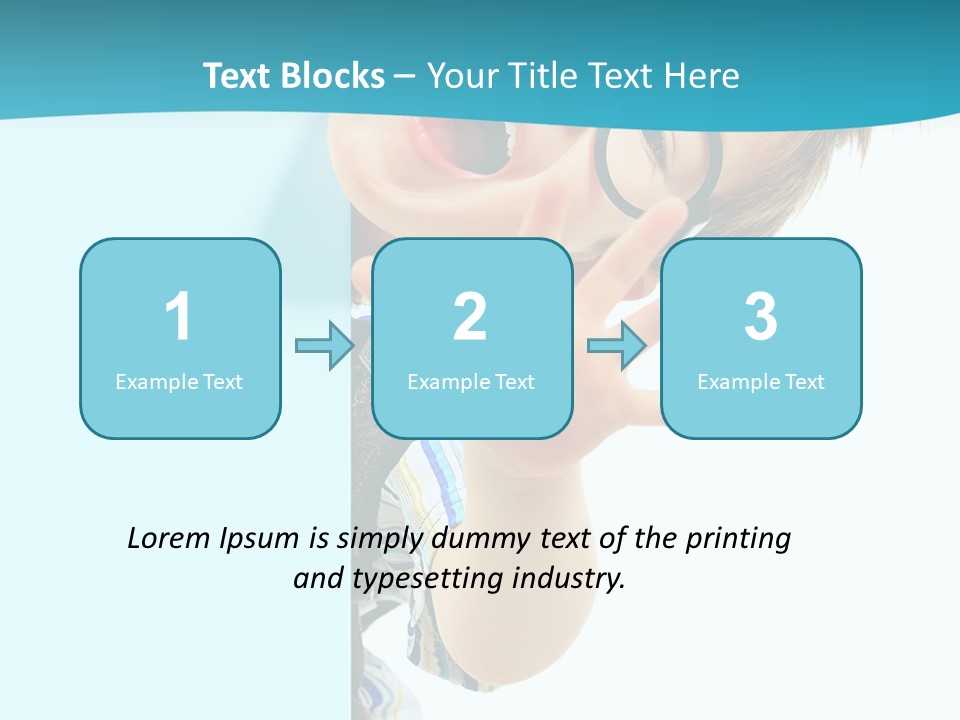 Text Blocks – Your Title Text Here

1
Example Text

2
Example Text

3
Example Text

Lorem Ipsum is simply dummy text of the printing and typesetting industry.